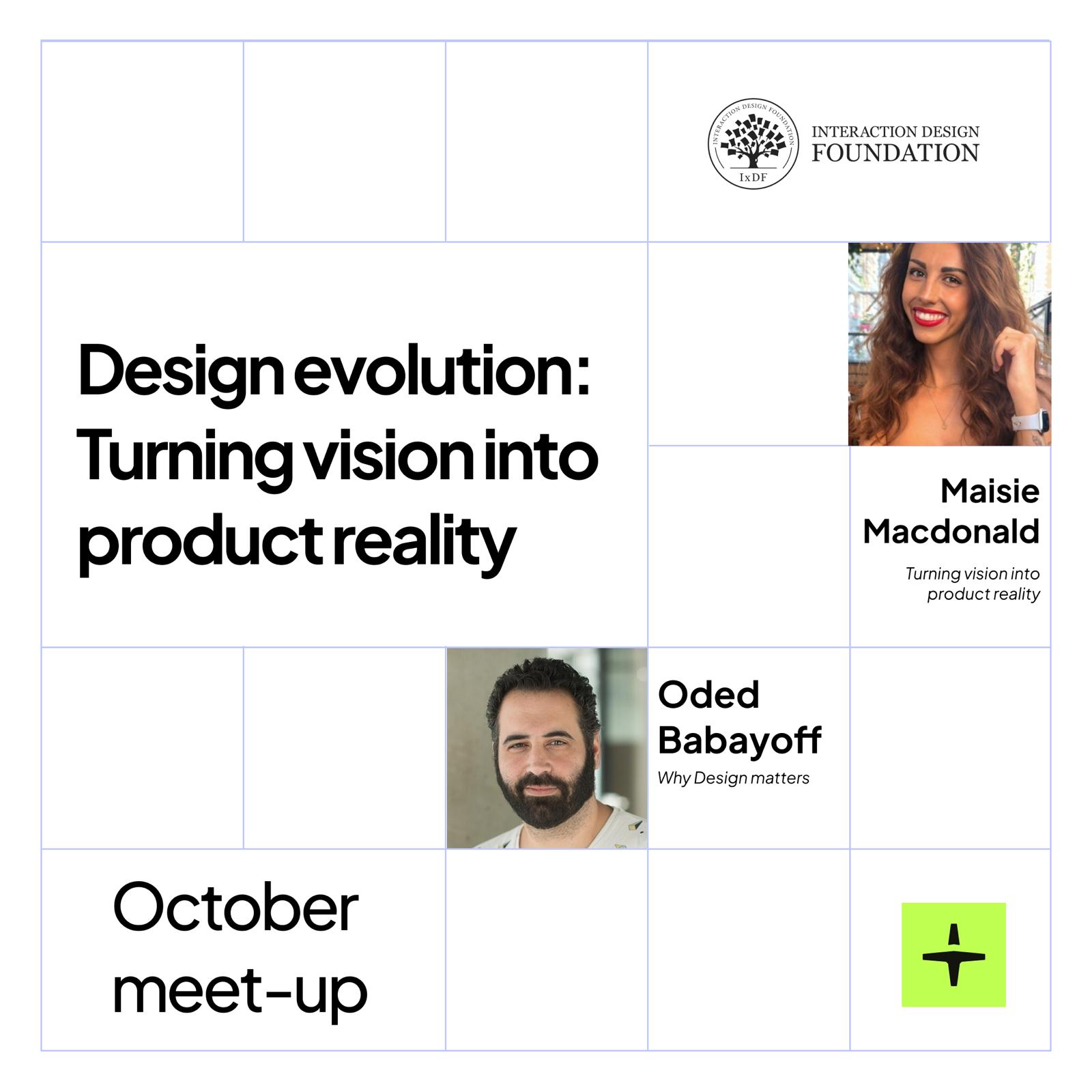 INTERACTION DESIGN FOUNDATION IxDF

INTERACTION DESIGN
FOUNDATION

Design evolution: Turning vision into product reality

Maisie Macdonald

Turning vision into product reality

Oded Babayoff

Why Design matters

October meet-up